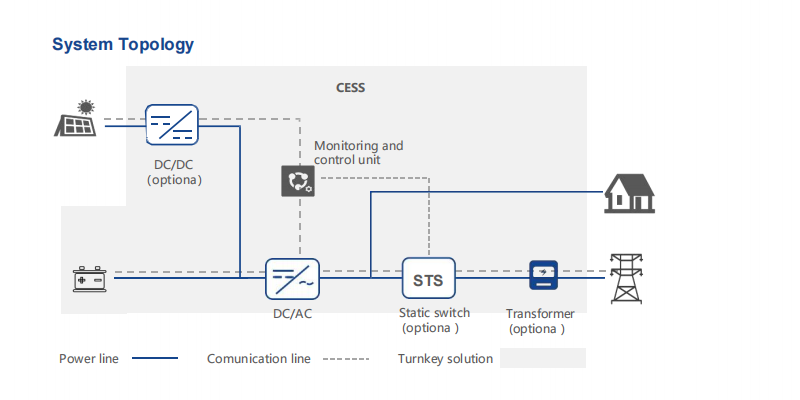 System Topology

CESS

DC/DC (optiona)

Monitoring and control unit

DC/AC

STS

Static switch (optiona )

Transformer (optiona )

Power line

Comunication line

Turnkey solution